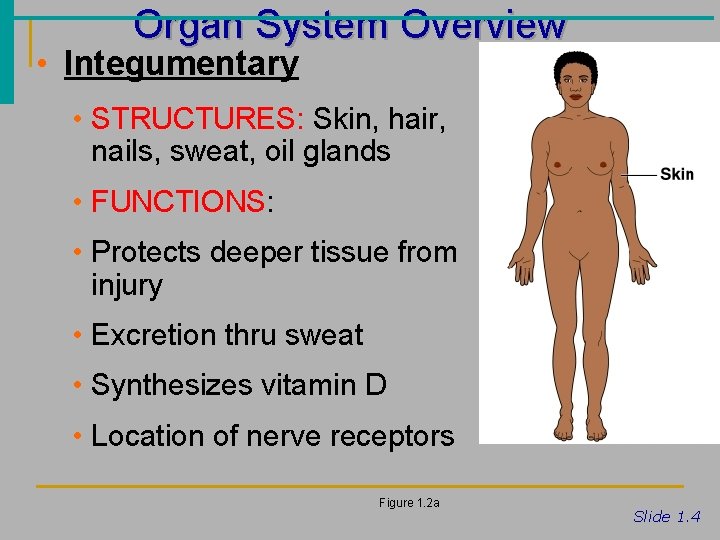 Organ System Overview

• Integumentary

• STRUCTURES: Skin, hair, nails, sweat, oil glands

• FUNCTIONS:

• Protects deeper tissue from injury

• Excretion thru sweat

• Synthesizes vitamin D

• Location of nerve receptors

Skin

Figure 1.2a

Slide 1.4